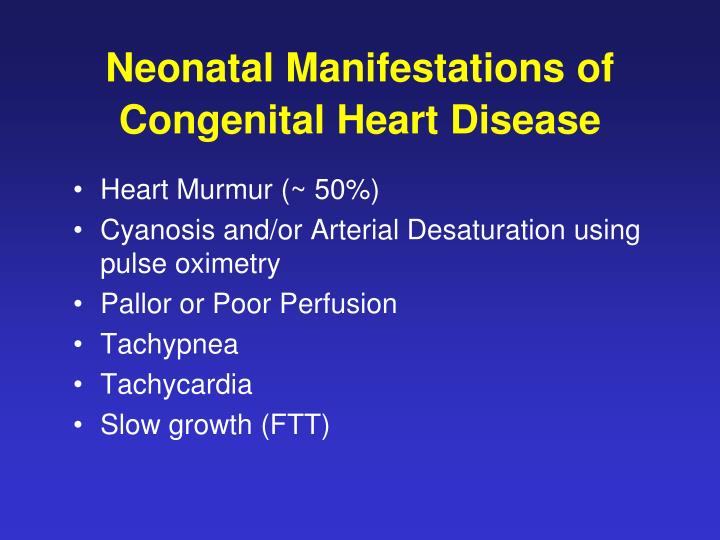 Neonatal Manifestations of Congenital Heart Disease

• Heart Murmur (~ 50%)
• Cyanosis and/or Arterial Desaturation using pulse oximetry
• Pallor or Poor Perfusion
• Tachypnea
• Tachycardia
• Slow growth (FTT)